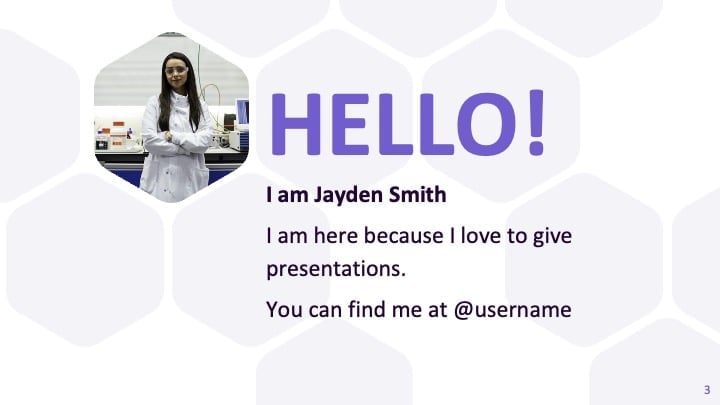 HELLO!

I am Jayden Smith

I am here because I love to give presentations.

You can find me at @username

3